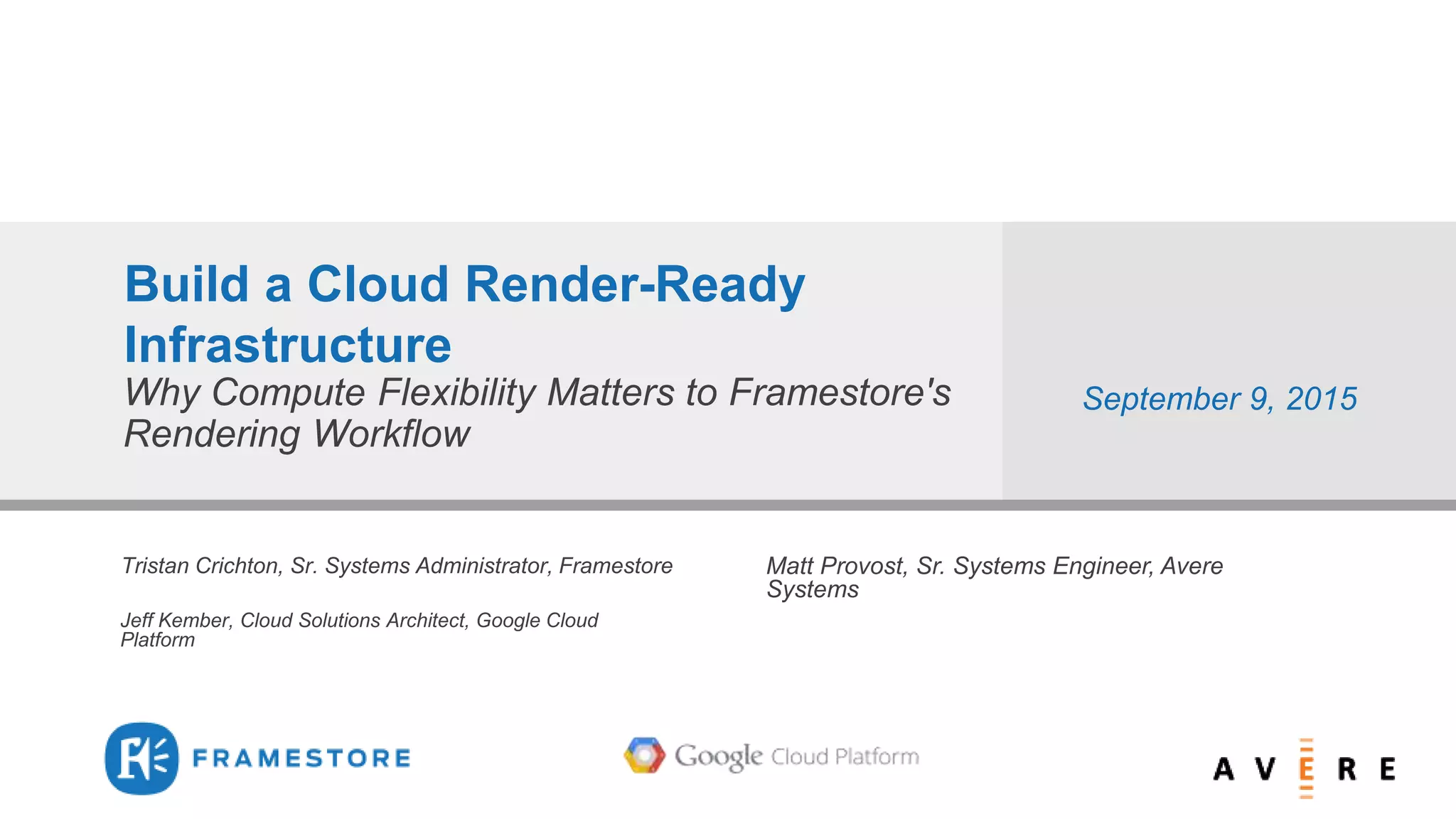 Build a Cloud Render-Ready Infrastructure

Why Compute Flexibility Matters to Framestore's Rendering Workflow

September 9, 2015

Tristan Crichton, Sr. Systems Administrator, Framestore

Jeff Kember, Cloud Solutions Architect, Google Cloud Platform

Matt Provost, Sr. Systems Engineer, Avere Systems

FRAMESTORE

Google Cloud Platform

AVERE